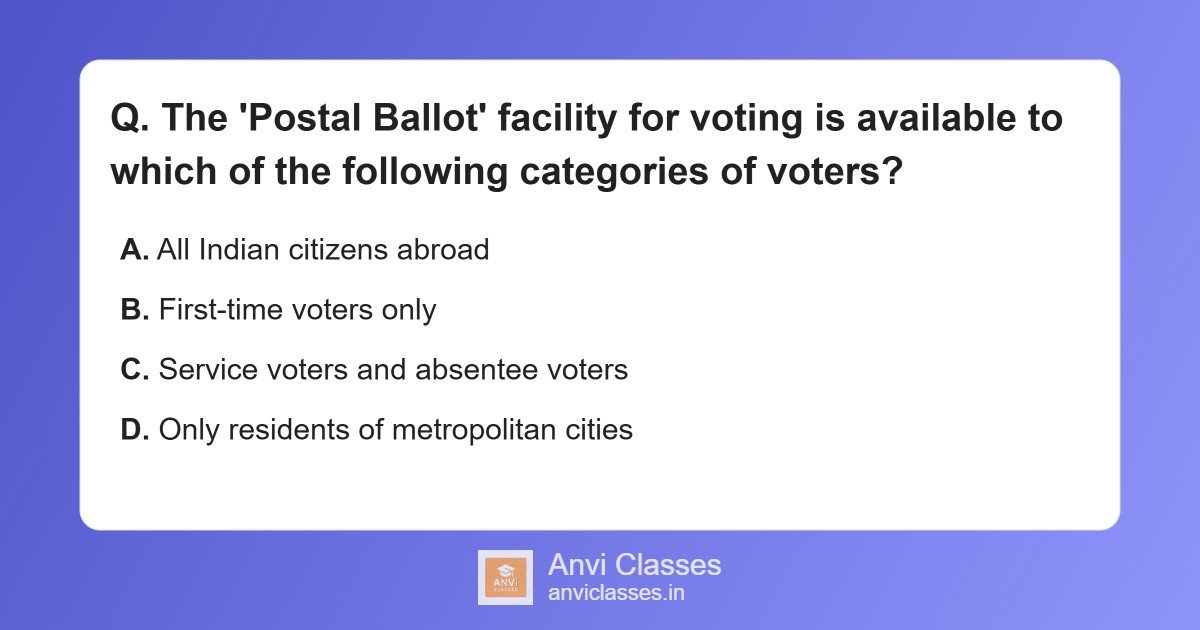 Q. The 'Postal Ballot' facility for voting is available to which of the following categories of voters?

A. All Indian citizens abroad

B. First-time voters only

C. Service voters and absentee voters

D. Only residents of metropolitan cities

ANVI CLASSES

Anvi Classes
anviclasses.in